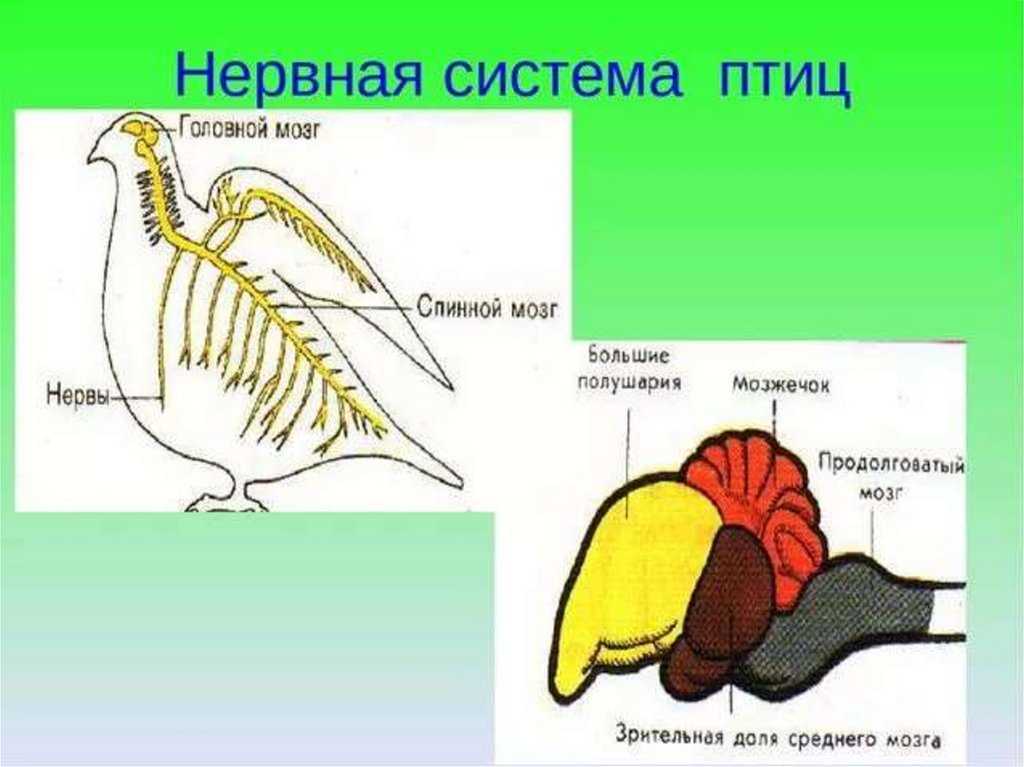 Нервная система птиц

Головной мозг

Спинной мозг

Нервы

Большие полушария

Мозжечок

Продолговатый мозг

Зрительная доля среднего мозга